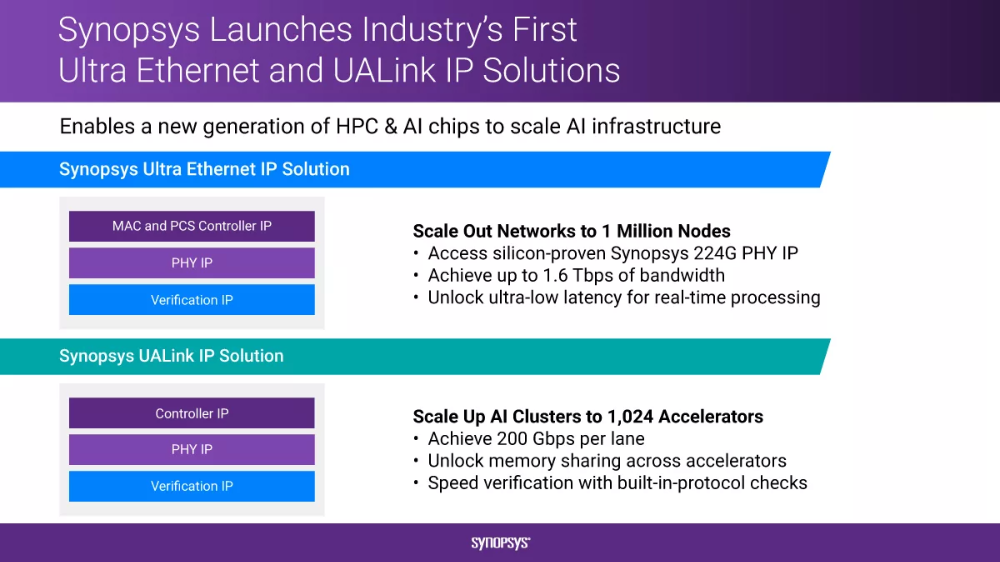 Synopsys Launches Industry's First Ultra Ethernet and UALink IP Solutions

Enables a new generation of HPC & AI chips to scale AI infrastructure

Synopsys Ultra Ethernet IP Solution

MAC and PCS Controller IP

PHY IP

Verification IP

Scale Out Networks to 1 Million Nodes
• Access silicon-proven Synopsys 224G PHY IP
• Achieve up to 1.6 Tbps of bandwidth
• Unlock ultra-low latency for real-time processing

Synopsys UALink IP Solution

Controller IP

PHY IP

Verification IP

Scale Up AI Clusters to 1,024 Accelerators
• Achieve 200 Gbps per lane
• Unlock memory sharing across accelerators
• Speed verification with built-in-protocol checks

SYNOPSYS